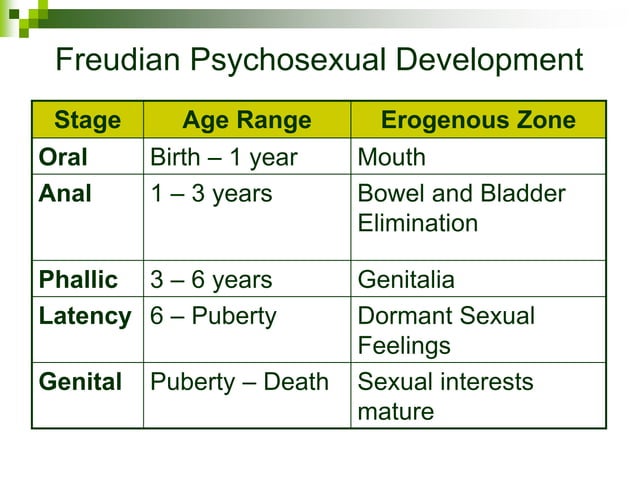 Freudian Psychosexual Development

| Stage | Age Range | Erogenous Zone |
|---|---|---|
| Oral | Birth – 1 year | Mouth |
| Anal | 1 – 3 years | Bowel and Bladder Elimination |
| Phallic | 3 – 6 years | Genitalia |
| Latency | 6 – Puberty | Dormant Sexual Feelings |
| Genital | Puberty – Death | Sexual interests mature |